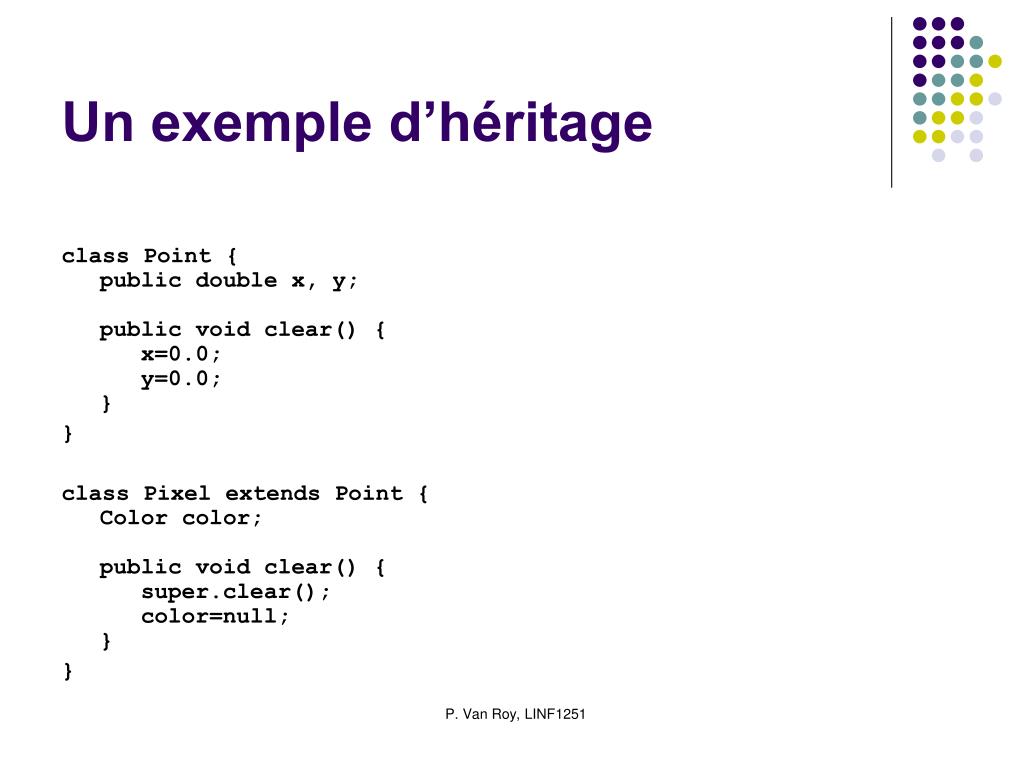 Un exemple d’héritage

class Point {
   public double x, y;

   public void clear() {
      x=0.0;
      y=0.0;
   }
}

class Pixel extends Point {
   Color color;

   public void clear() {
      super.clear();
      color=null;
   }
}

P. Van Roy, LINF1251